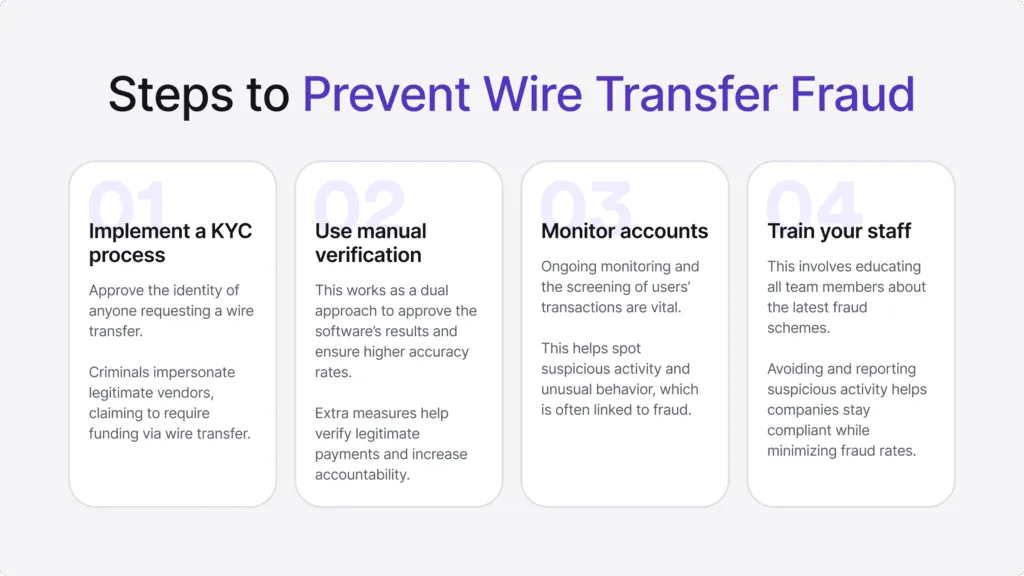 Steps to Prevent Wire Transfer Fraud

01
Implement a KYC process

Approve the identity of anyone requesting a wire transfer.

Criminals impersonate legitimate vendors, claiming to require funding via wire transfer.

02
Use manual verification

This works as a dual approach to approve the software's results and ensure higher accuracy rates.

Extra measures help verify legitimate payments and increase accountability.

03
Monitor accounts

Ongoing monitoring and the screening of users' transactions are vital.

This helps spot suspicious activity and unusual behavior, which is often linked to fraud.

04
Train your staff

This involves educating all team members about the latest fraud schemes.

Avoiding and reporting suspicious activity helps companies stay compliant while minimizing fraud rates.